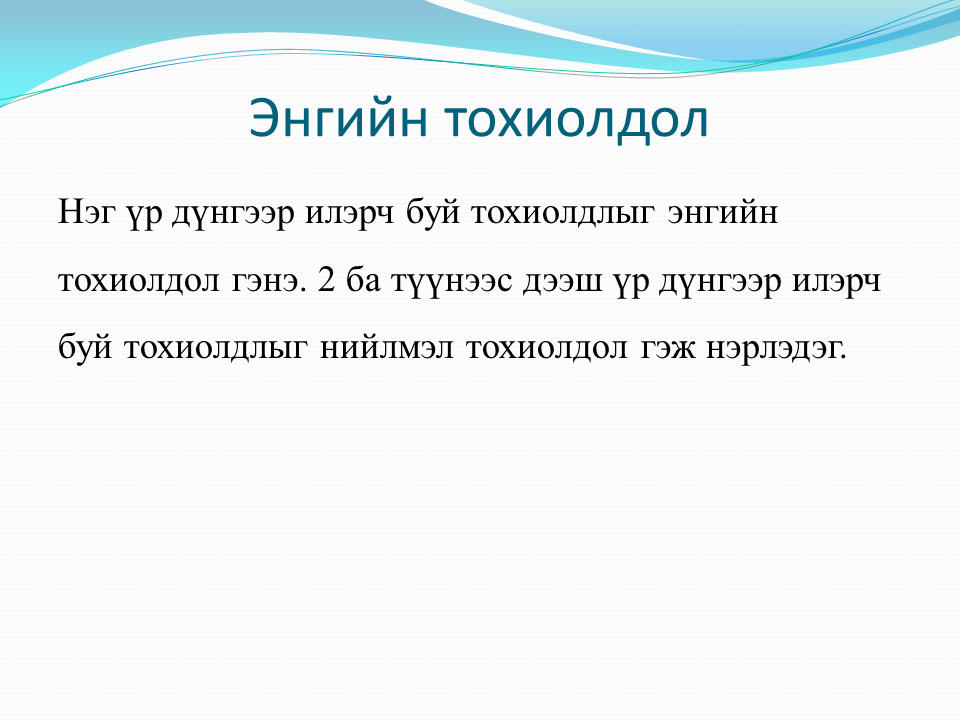 Энгийн тохиолдол

Нэг үр дүнгээр илэрч буй тохиолдлыг энгийн тохиолдол гэнэ. 2 ба түүнээс дээш үр дүнгээр илэрч буй тохиолдлыг нийлмэл тохиолдол гэж нэрлэдэг.